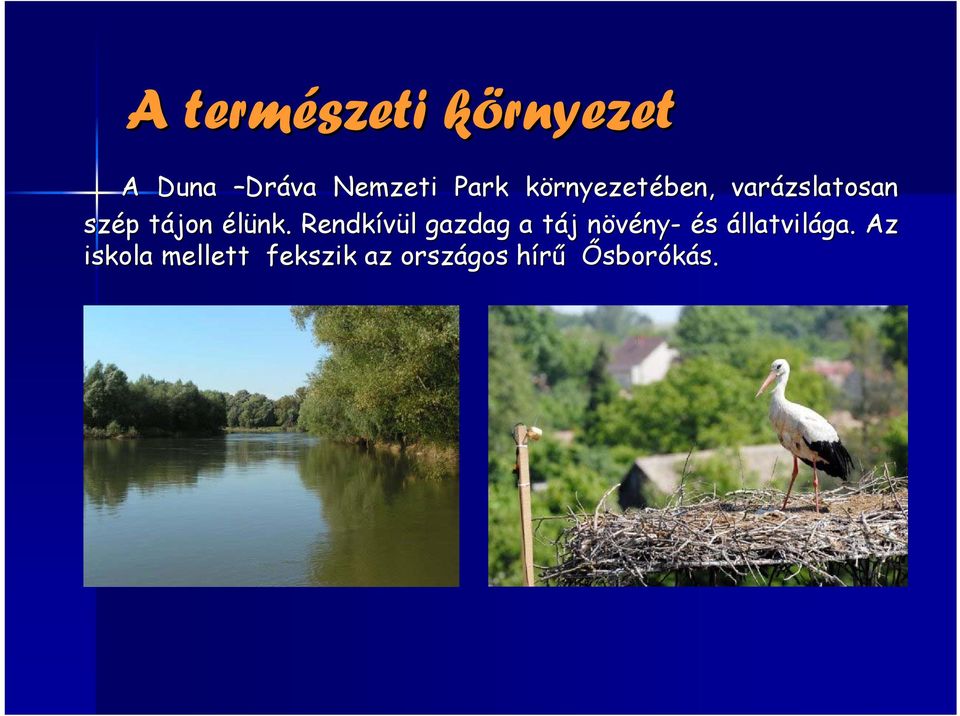 A természeti környezet

A Duna –Dráva Nemzeti Park környezetében, varázslatosan szép tájon élünk. Rendkívül gazdag a táj növény- és állatvilága. Az iskola mellett fekszik az országos hírű Ősborókás.